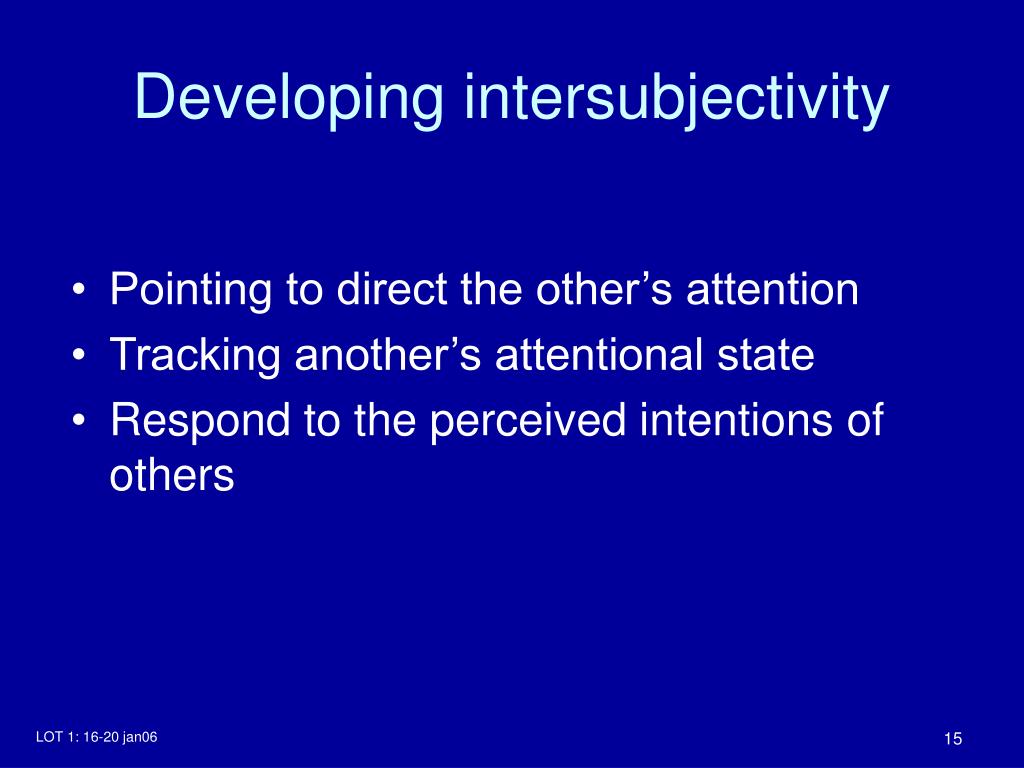 Developing intersubjectivity

• Pointing to direct the other’s attention
• Tracking another’s attentional state
• Respond to the perceived intentions of others

LOT 1: 16-20 jan06

15